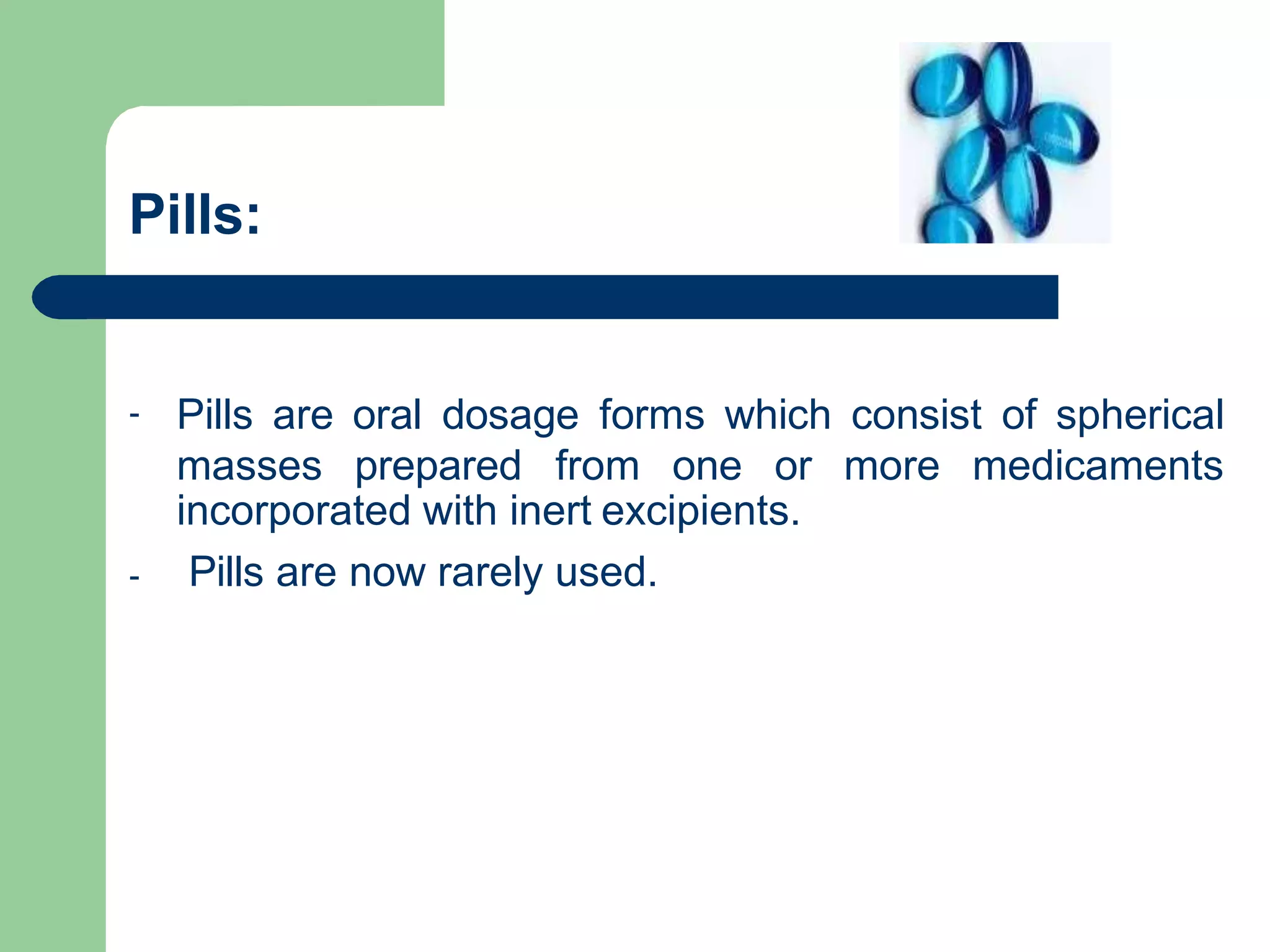 Pills:

- Pills are oral dosage forms which consist of spherical masses prepared from one or more medicaments incorporated with inert excipients.
- Pills are now rarely used.